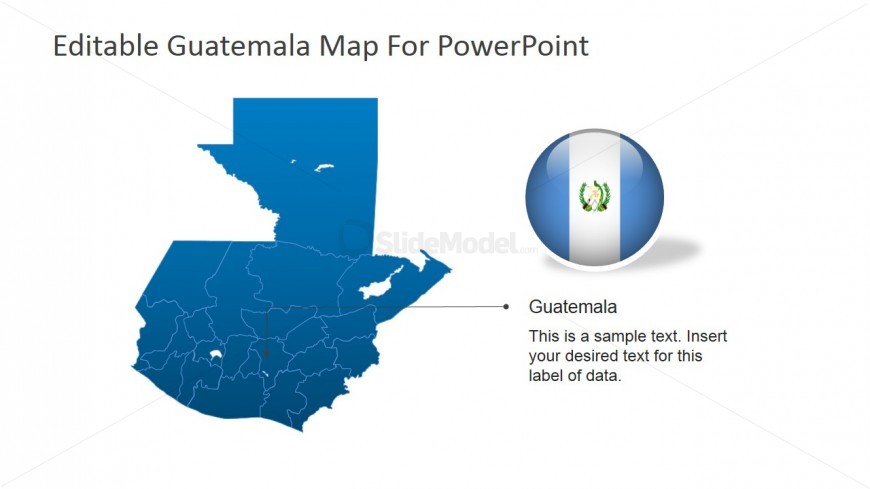 Editable Guatemala Map For PowerPoint

SlideModel.com

Guatemala

This is a sample text. Insert your desired text for this label of data.